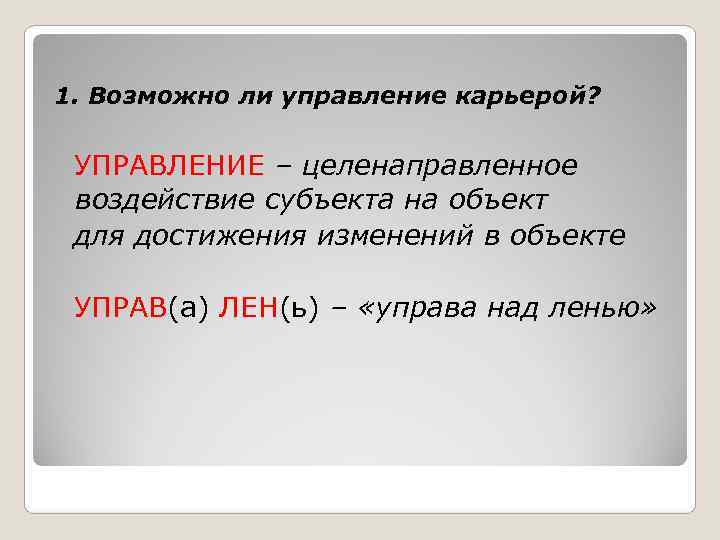 1. Возможно ли управление карьерой?

УПРАВЛЕНИЕ – целенаправленное воздействие субъекта на объект для достижения изменений в объекте

УПРАВ(а) ЛЕН(ь) – «управа над ленью»